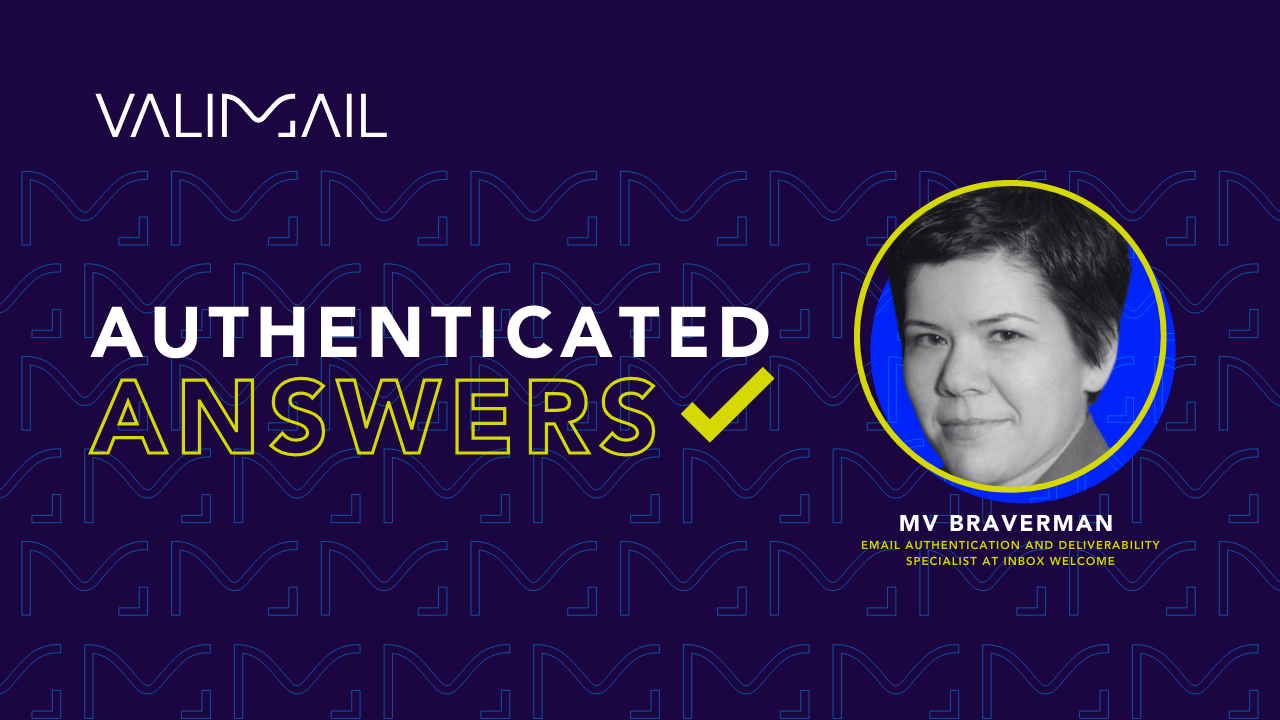 VALIMAIL

AUTHENTICATED
ANSWERS

MV BRAVERMAN
EMAIL AUTHENTICATION AND DELIVERABILITY SPECIALIST AT INBOX WELCOME